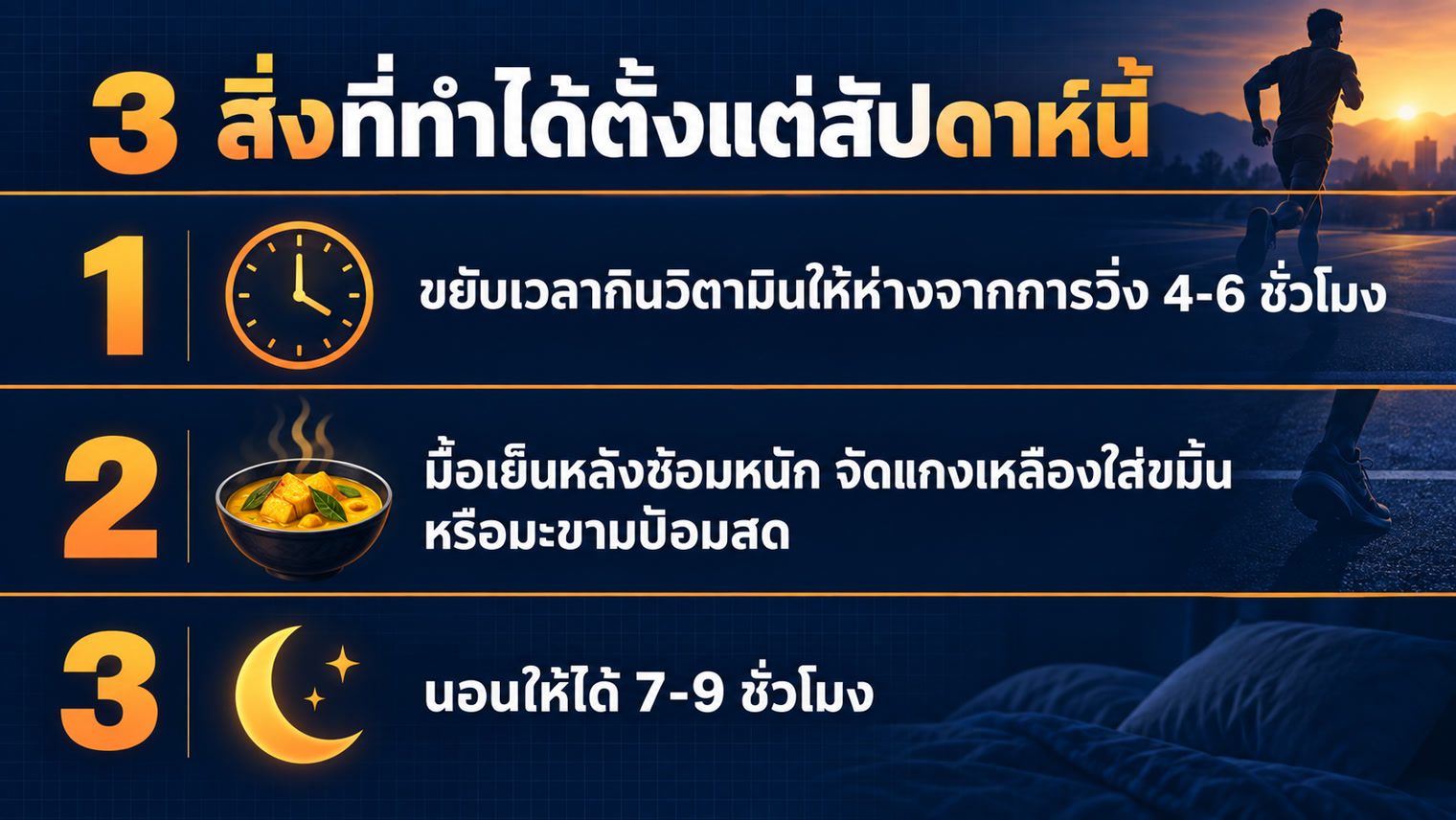 3 สิ่งที่ทำได้ตั้งแต่สัปดาห์นี้

1 ขยับเวลากินวิตามินให้ห่างจากการวิ่ง 4-6 ชั่วโมง

2 มื้อเย็นหลังซ้อมหนัก จัดแกงเหลืองใส่ขมิ้น หรือมะขามป้อมสด

3 นอนให้ได้ 7-9 ชั่วโมง